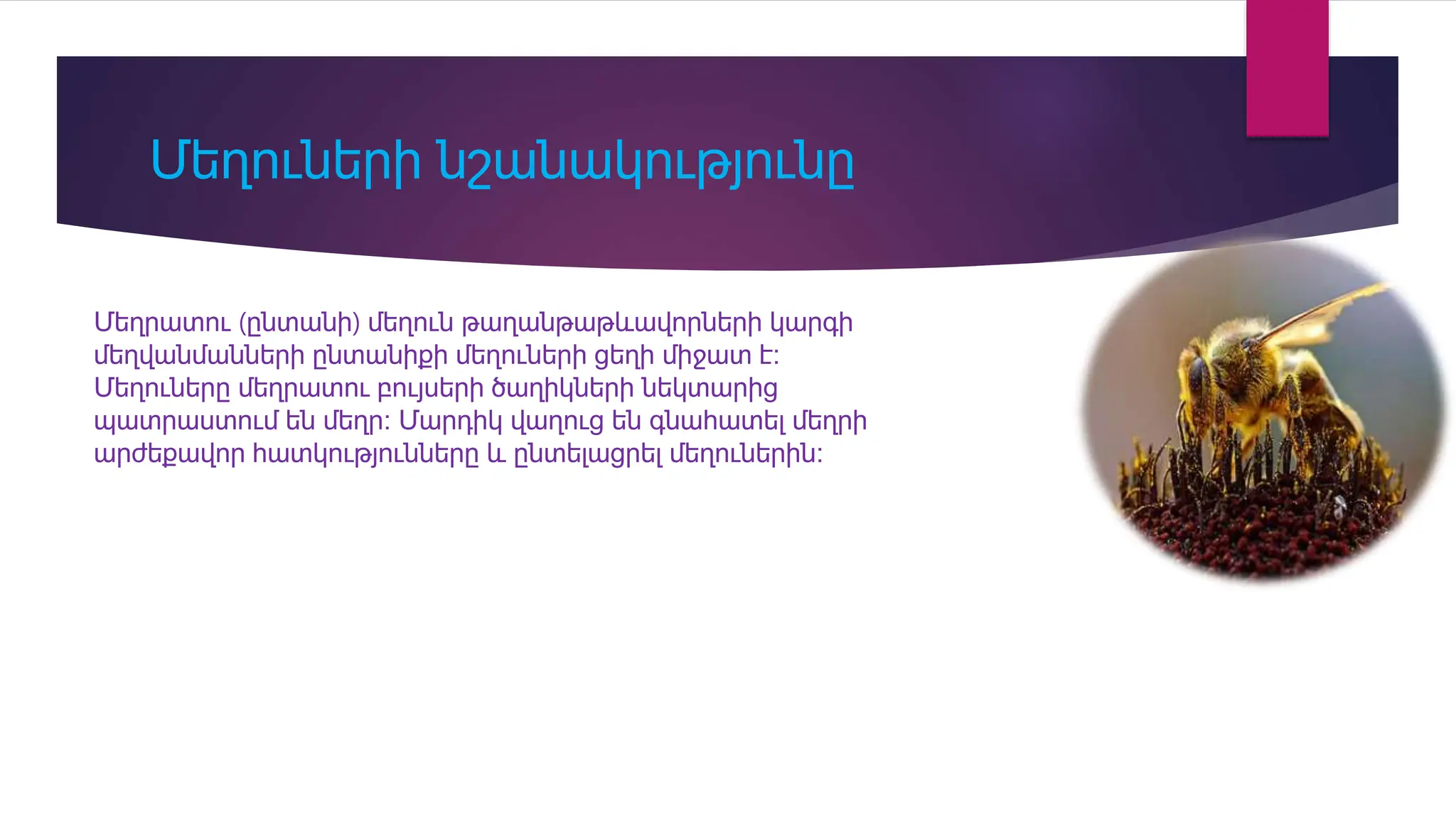 Մեղուների նշանակությունը

Մեղրատու (ընտանի) մեղուն թաղանթաթևավորների կարգի մեղվանմանների ընտանիքի մեղուների ցեղի միջատ է: Մեղուները մեղրատու բույսերի ծաղիկների նեկտարից պատրաստում են մեղր: Մարդիկ վաղուց են գնահատել մեղրի արժեքավոր հատկությունները և ընտելացրել մեղուներին: